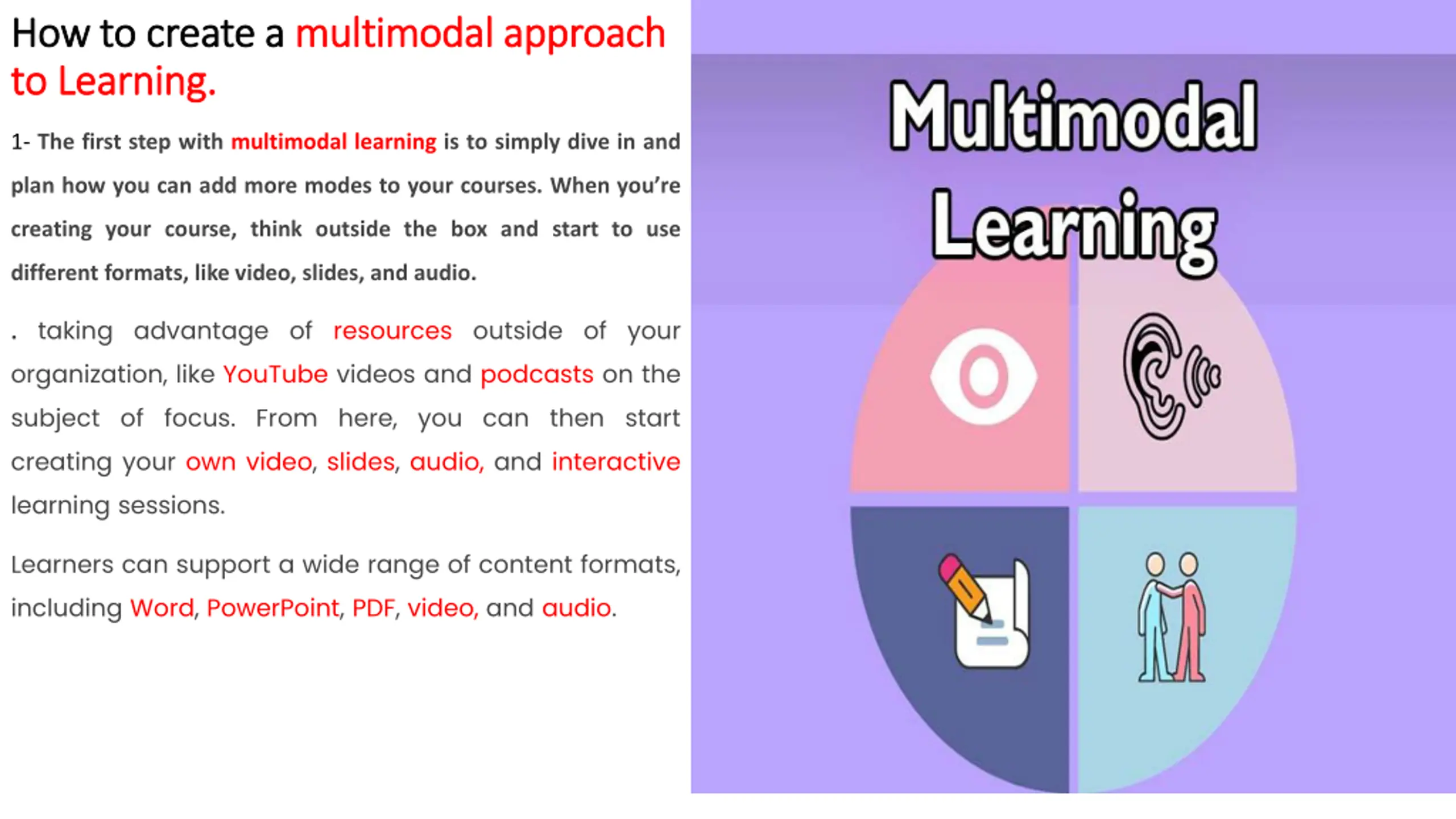 How to create a multimodal approach to Learning.

1- The first step with multimodal learning is to simply dive in and plan how you can add more modes to your courses. When you're creating your course, think outside the box and start to use different formats, like video, slides, and audio.

. taking advantage of resources outside of your organization, like YouTube videos and podcasts on the subject of focus. From here, you can then start creating your own video, slides, audio, and interactive learning sessions.

Learners can support a wide range of content formats, including Word, PowerPoint, PDF, video, and audio.

Multimodal Learning